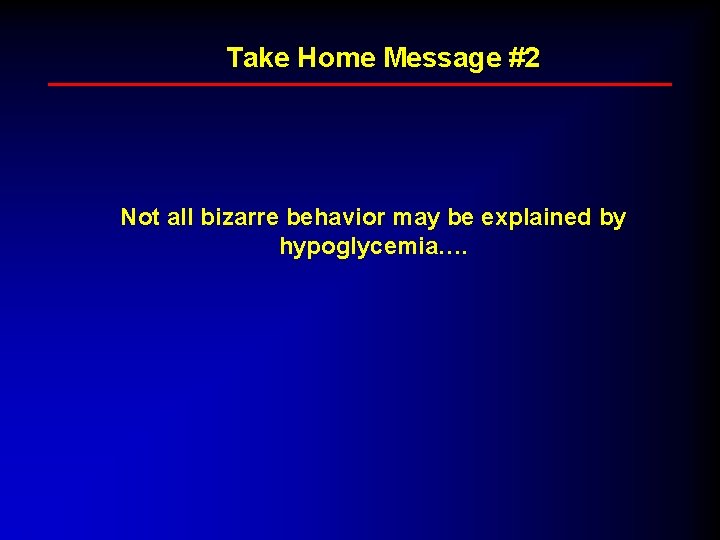 Take Home Message #2

Not all bizarre behavior may be explained by hypoglycemia….